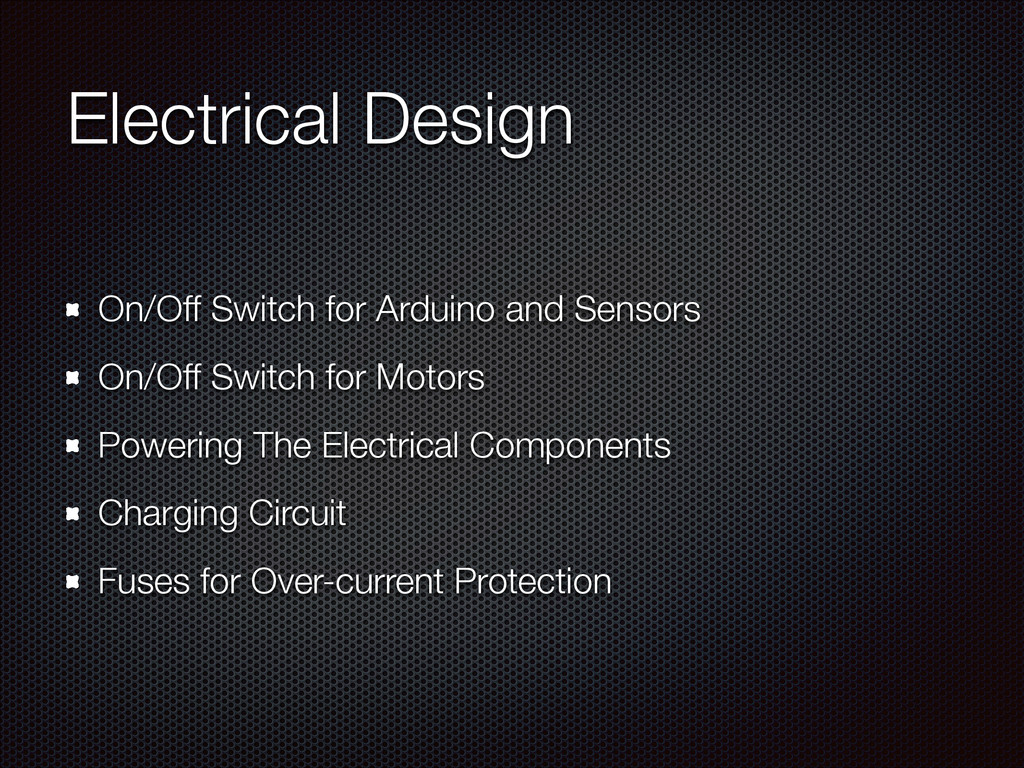 Electrical Design

On/Off Switch for Arduino and Sensors

On/Off Switch for Motors

Powering The Electrical Components

Charging Circuit

Fuses for Over-current Protection